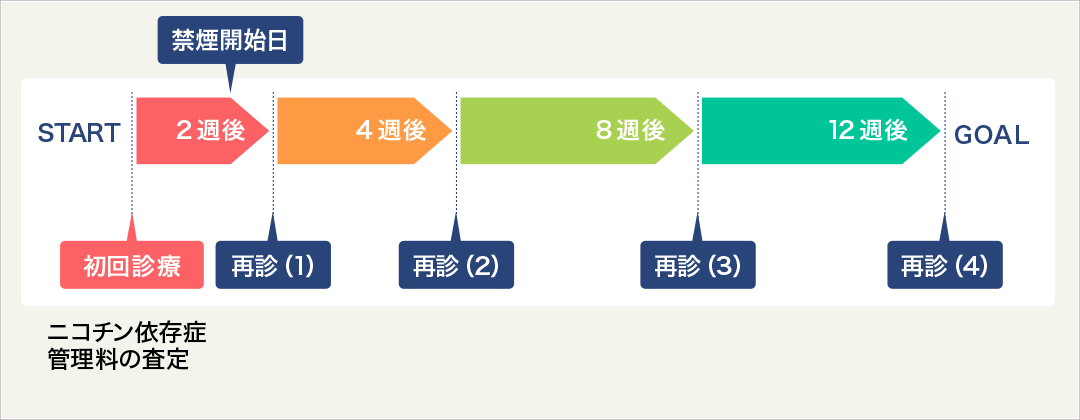 禁煙開始日

START

２週後

４週後

８週後

12週後

GOAL

初回診療

再診 (1)

再診 (2)

再診 (3)

再診 (4)

ニコチン依存症
管理料の査定